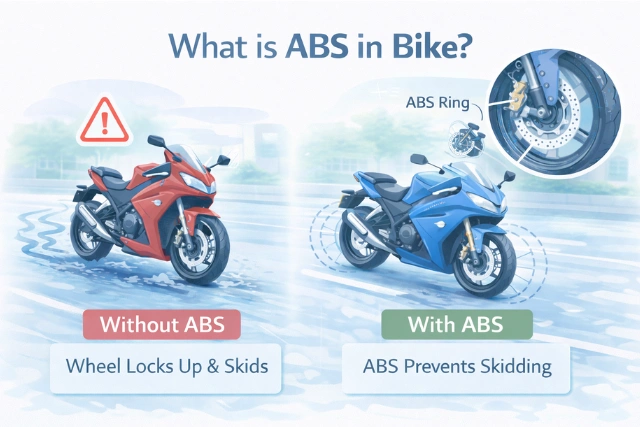 What is ABS in Bike?

ABS Ring

Without ABS

Wheel Locks Up & Skids

With ABS

ABS Prevents Skidding